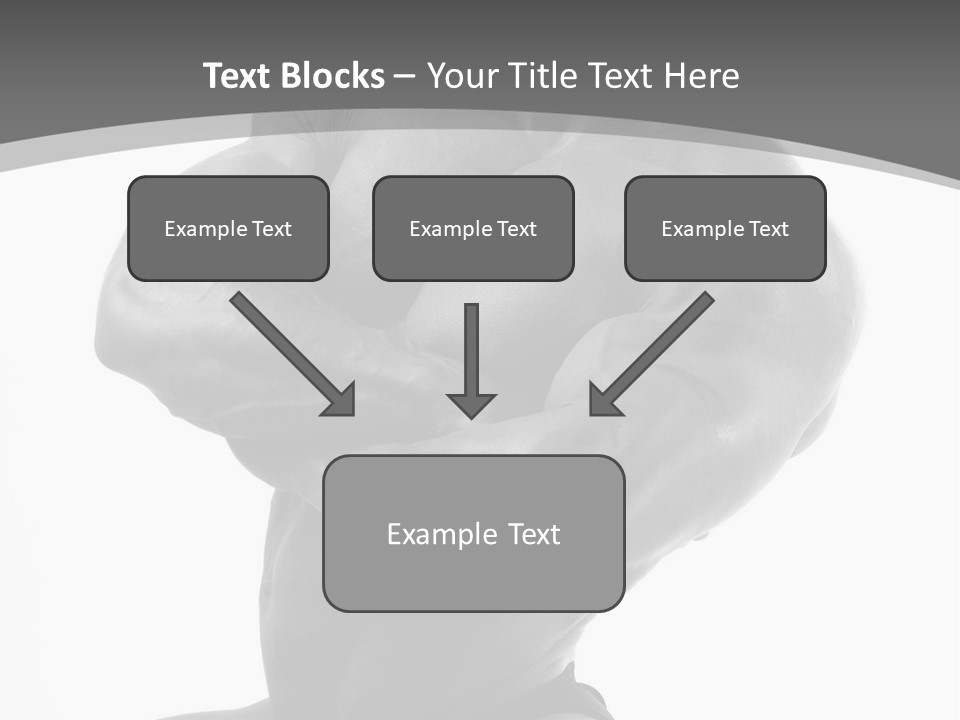 Text Blocks – Your Title Text Here

Example Text

Example Text

Example Text

Example Text